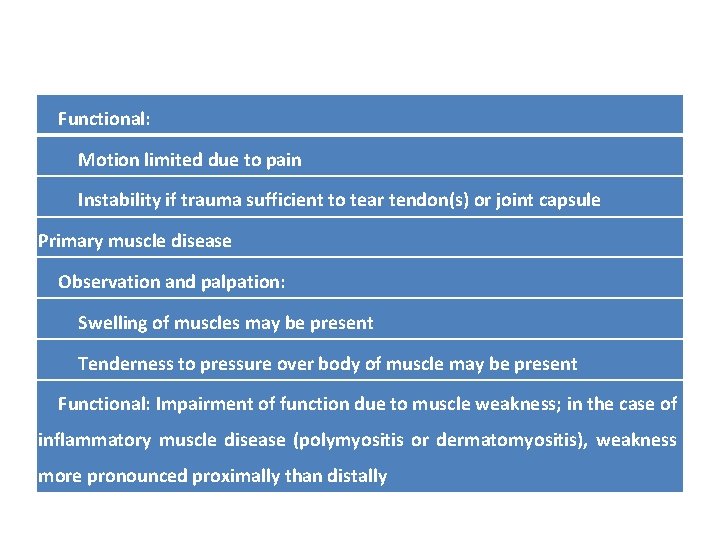 Functional:

Motion limited due to pain

Instability if trauma sufficient to tear tendon(s) or joint capsule

Primary muscle disease

Observation and palpation:

Swelling of muscles may be present

Tenderness to pressure over body of muscle may be present

Functional: Impairment of function due to muscle weakness; in the case of inflammatory muscle disease (polymyositis or dermatomyositis), weakness more pronounced proximally than distally